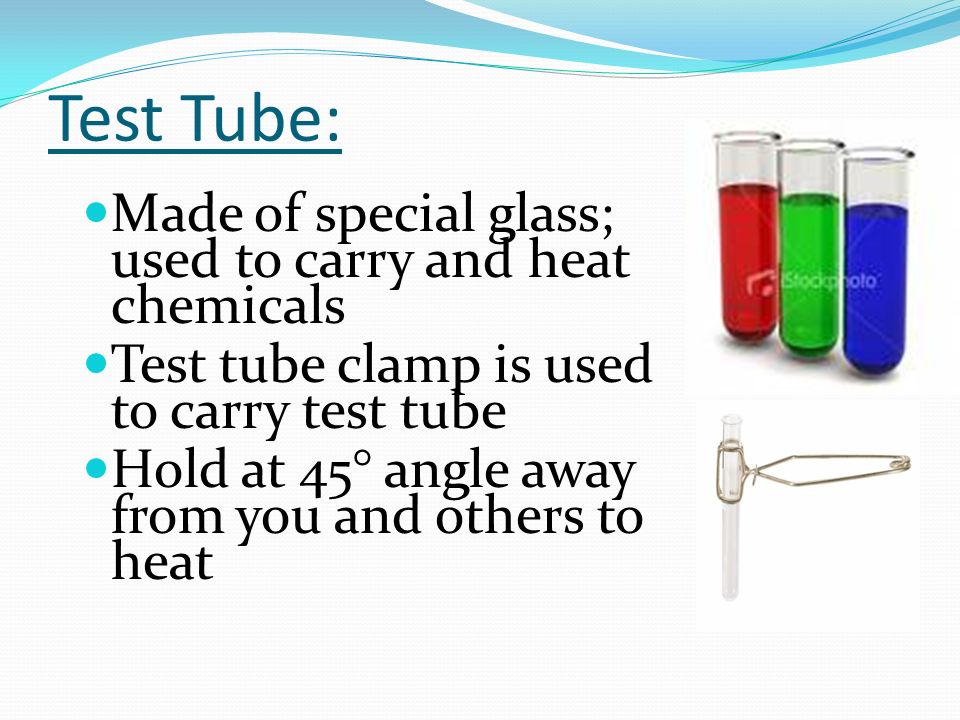 Test Tube:

- Made of special glass; used to carry and heat chemicals
- Test tube clamp is used to carry test tube
- Hold at 45° angle away from you and others to heat

iStockphoto